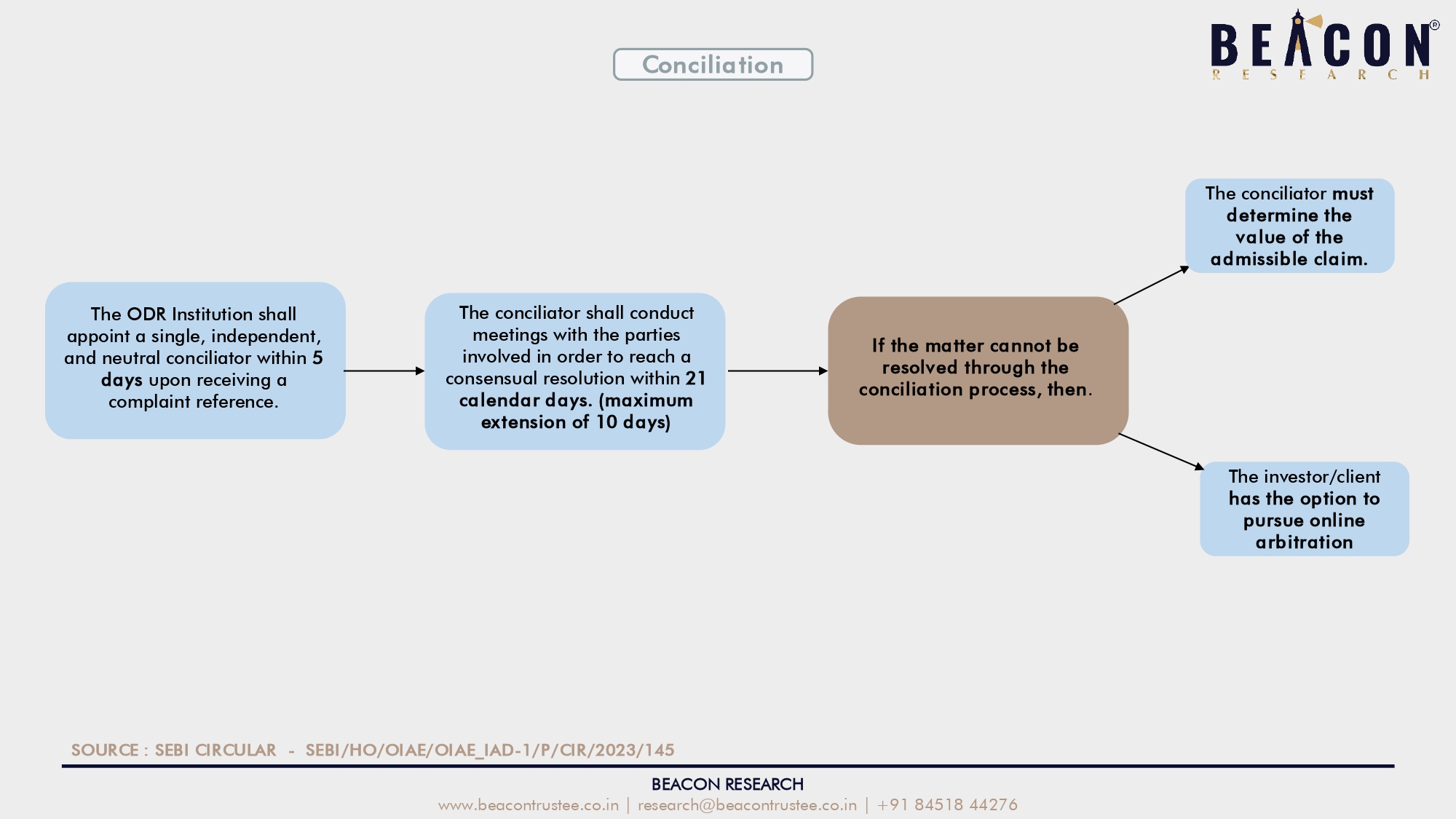 Conciliation

BEACON®
RESEARCH

The ODR Institution shall appoint a single, independent, and neutral conciliator within 5 days upon receiving a complaint reference.

The conciliator shall conduct meetings with the parties involved in order to reach a consensual resolution within 21 calendar days. (maximum extension of 10 days)

If the matter cannot be resolved through the conciliation process, then.

The conciliator must determine the value of the admissible claim.

The investor/client has the option to pursue online arbitration

SOURCE : SEBI CIRCULAR - SEBI/HO/OIAE/OIAE_IAD-1/P/CIR/2023/145

BEACON RESEARCH
www.beacontrustee.co.in | research@beacontrustee.co.in | +91 84518 44276